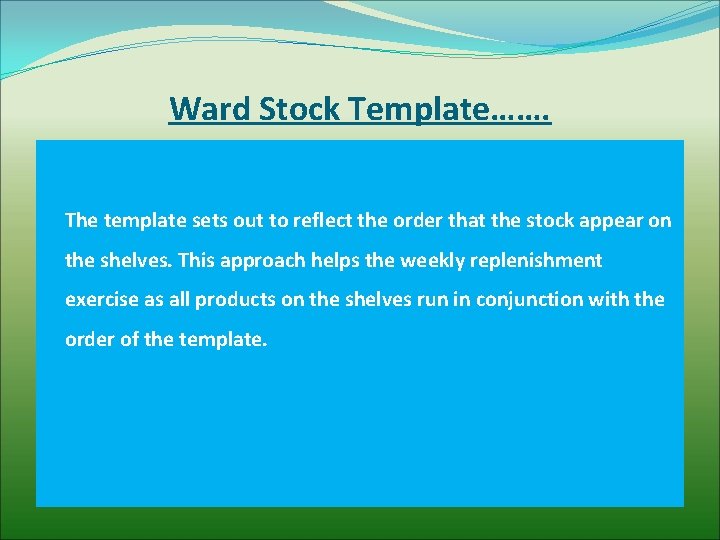 Ward Stock Template…….

The template sets out to reflect the order that the stock appear on the shelves. This approach helps the weekly replenishment exercise as all products on the shelves run in conjunction with the order of the template.